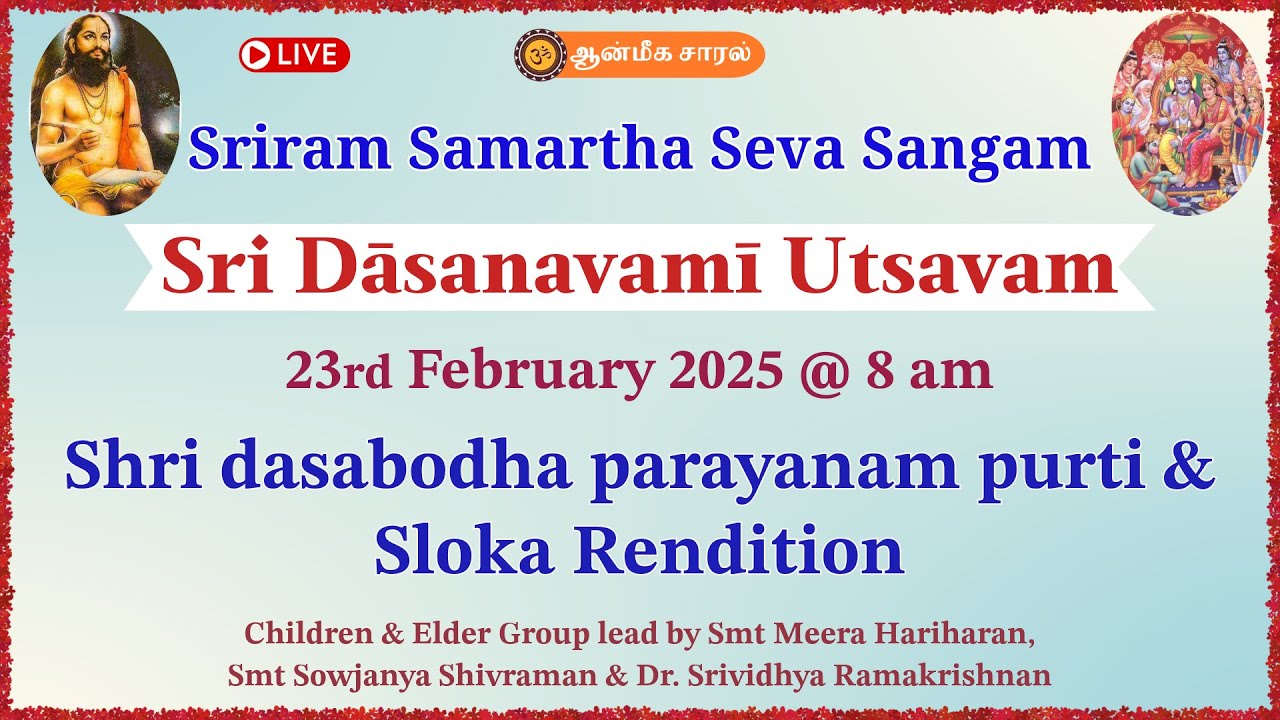 LIVE

ஆன்மீக சாரல்

Sriram Samartha Seva Sangam

Sri Dāsanavamī Utsavam

23rd February 2025 @ 8 am

Shri dasabodha parayanam purti & Sloka Rendition

Children & Elder Group lead by Smt Meera Hariharan, Smt Sowjanya Shivraman & Dr. Srividhya Ramakrishnan